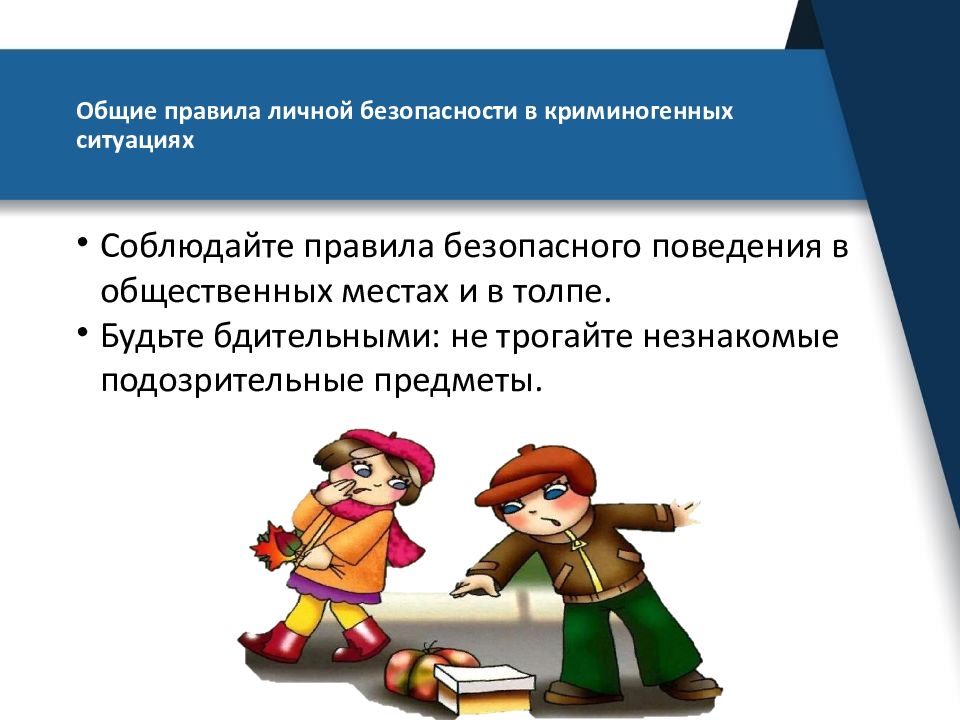 Общие правила личной безопасности в криминогенных ситуациях

• Соблюдайте правила безопасного поведения в общественных местах и в толпе.
• Будьте бдительными: не трогайте незнакомые подозрительные предметы.